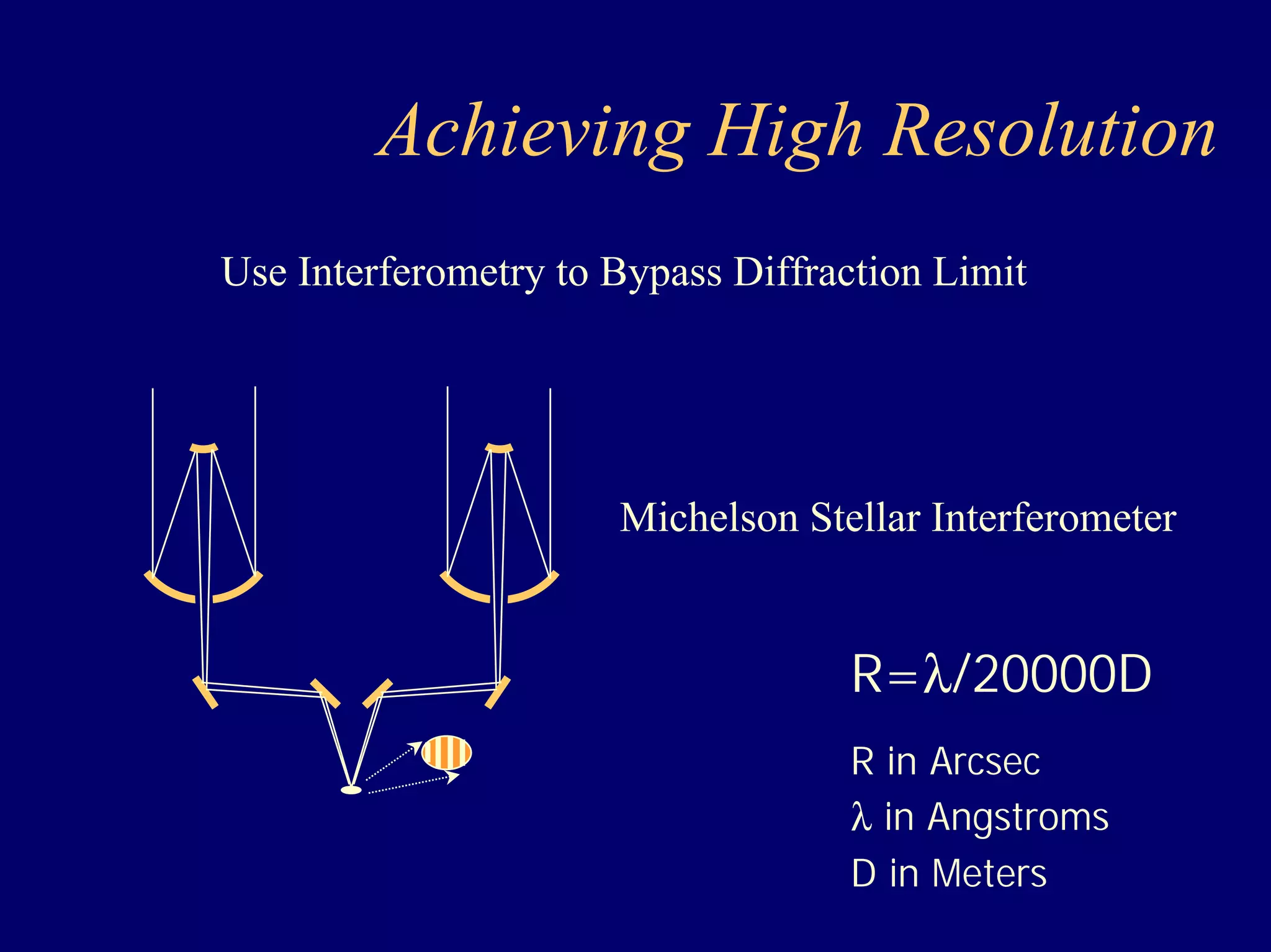 Achieving High Resolution

Use Interferometry to Bypass Diffraction Limit

Michelson Stellar Interferometer

$R=\lambda/20000D$

R in Arcsec

$\lambda$ in Angstroms

D in Meters